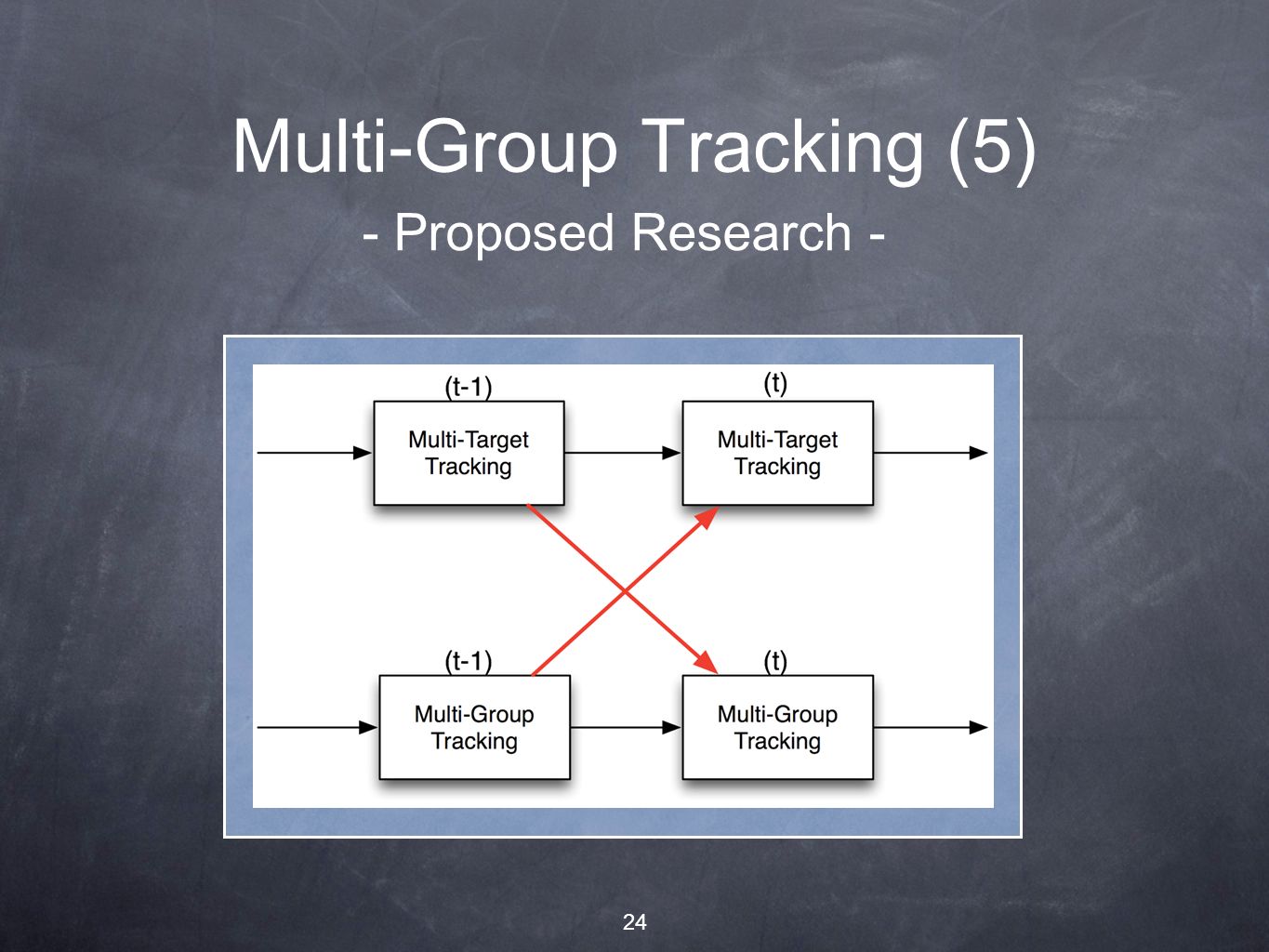 Multi-Group Tracking (5)
- Proposed Research -

(t-1)
Multi-Target Tracking

(t)
Multi-Target Tracking

(t-1)
Multi-Group Tracking

(t)
Multi-Group Tracking

24